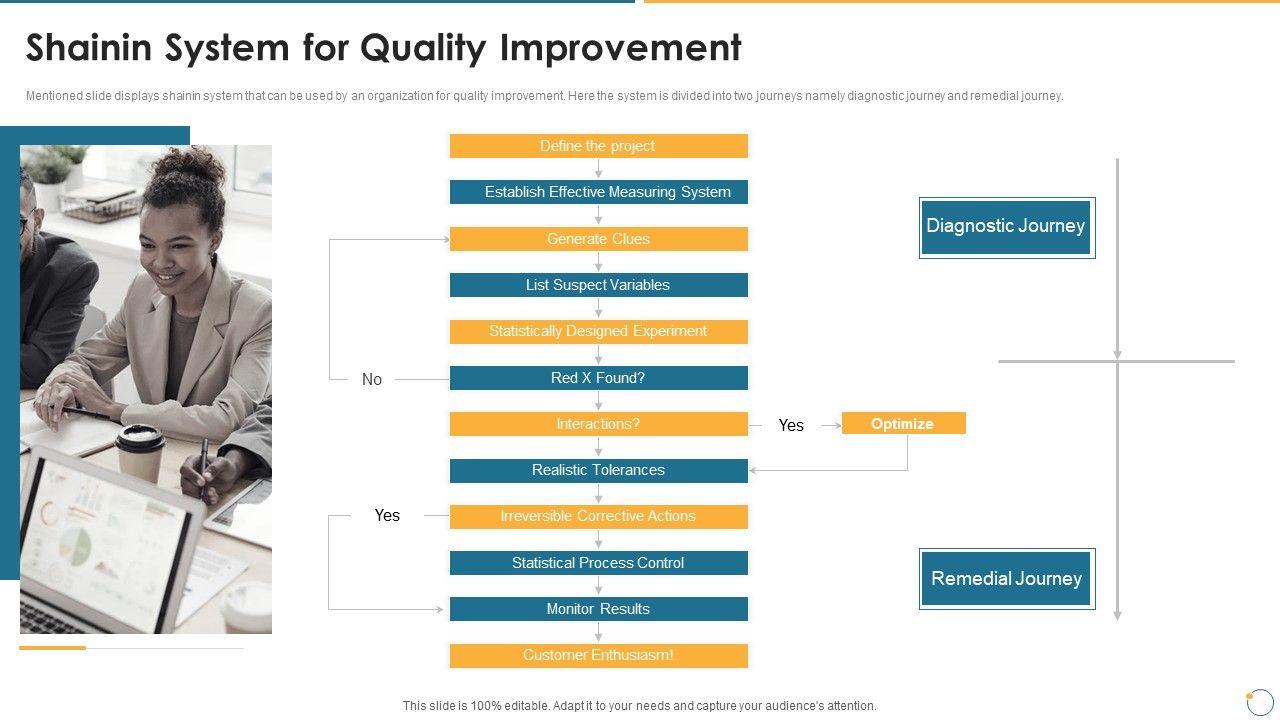 Shainin System for Quality Improvement

Mentioned slide displays shainin system that can be used by an organization for quality improvement. Here the system is divided into two journeys namely diagnostic journey and remedial journey.

Define the project

Establish Effective Measuring System

Generate Clues

List Suspect Variables

Statistically Designed Experiment

No

Red X Found?

Interactions?

Yes

Optimize

Realistic Tolerances

Yes

Irreversible Corrective Actions

Statistical Process Control

Monitor Results

Customer Enthusiasm!

Diagnostic Journey

Remedial Journey

This slide is 100% editable. Adapt it to your needs and capture your audience's attention.